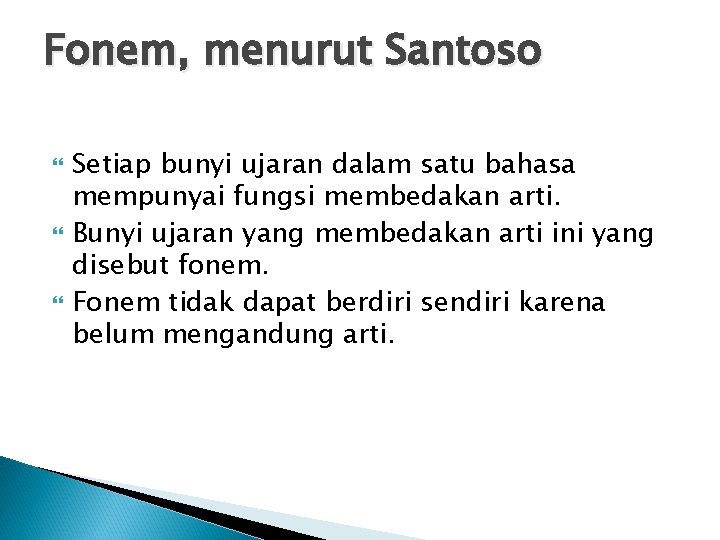 Fonem, menurut Santoso

Setiap bunyi ujaran dalam satu bahasa mempunyai fungsi membedakan arti.

Bunyi ujaran yang membedakan arti ini yang disebut fonem.

Fonem tidak dapat berdiri sendiri karena belum mengandung arti.